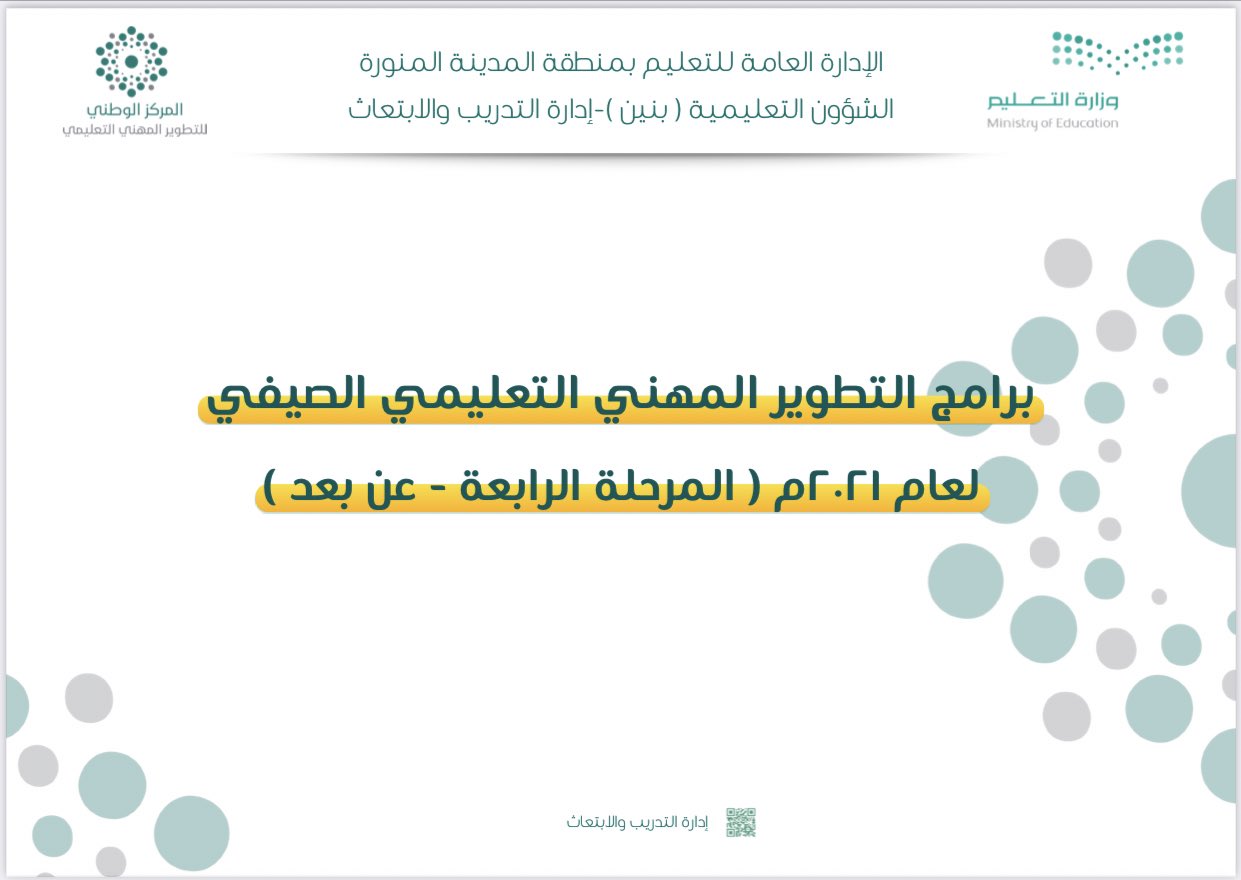 وزارة التعليم
Ministry of Education

الإدارة العامة للتعليم بمنطقة المدينة المنورة
الشؤون التعليمية ( بنين )-إدارة التدريب والابتعاث

المركز الوطني
للتطوير المهني التعليمي

برامج التطوير المهني التعليمي الصيفي

لعام ٢٠٢١م ( المرحلة الرابعة - عن بعد )

إدارة التدريب والابتعاث